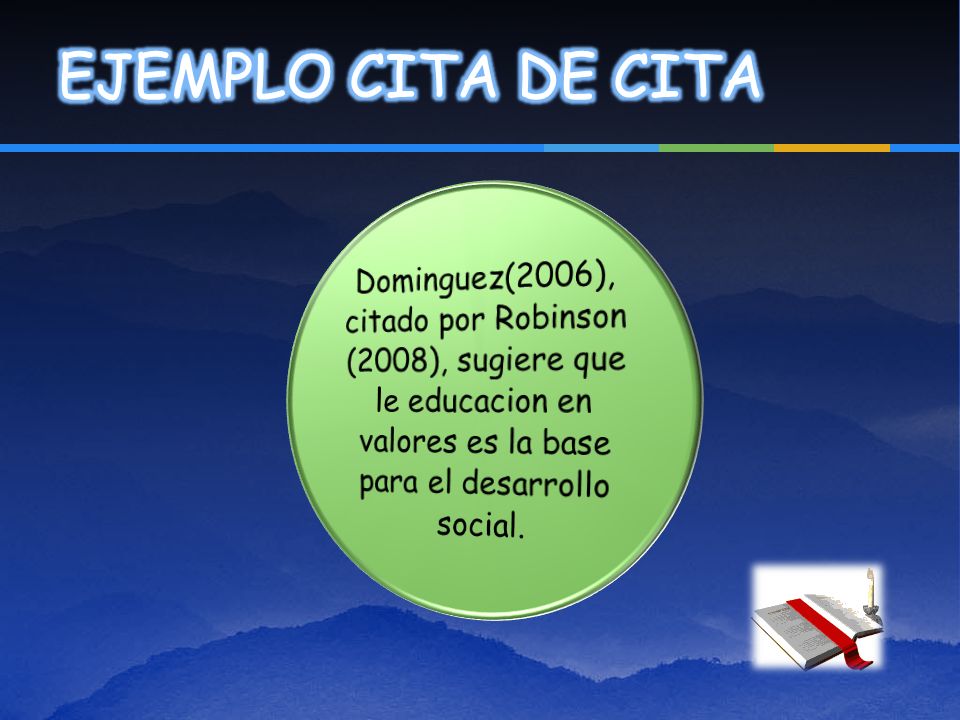 EJEMPLO CITA DE CITA

Dominguez(2006), citado por Robinson (2008), sugiere que le educacion en valores es la base para el desarrollo social.